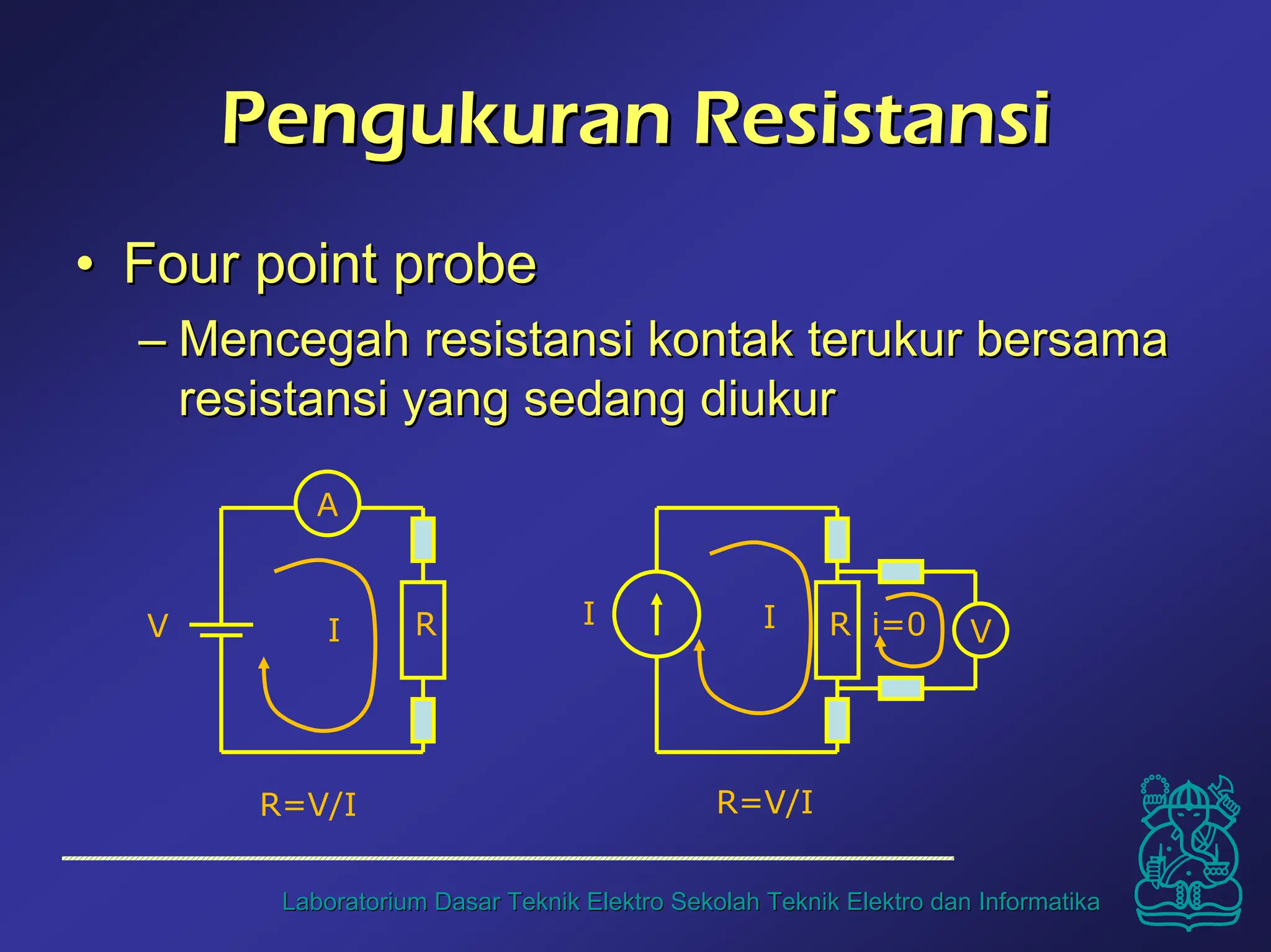 Pengukuran Resistansi

• Four point probe

– Mencegah resistansi kontak terukur bersama resistansi yang sedang diukur

A

V

I

R

R=V/I

I

I

R

i=0

V

R=V/I

Laboratorium Dasar Teknik Elektro Sekolah Teknik Elektro dan Informatika